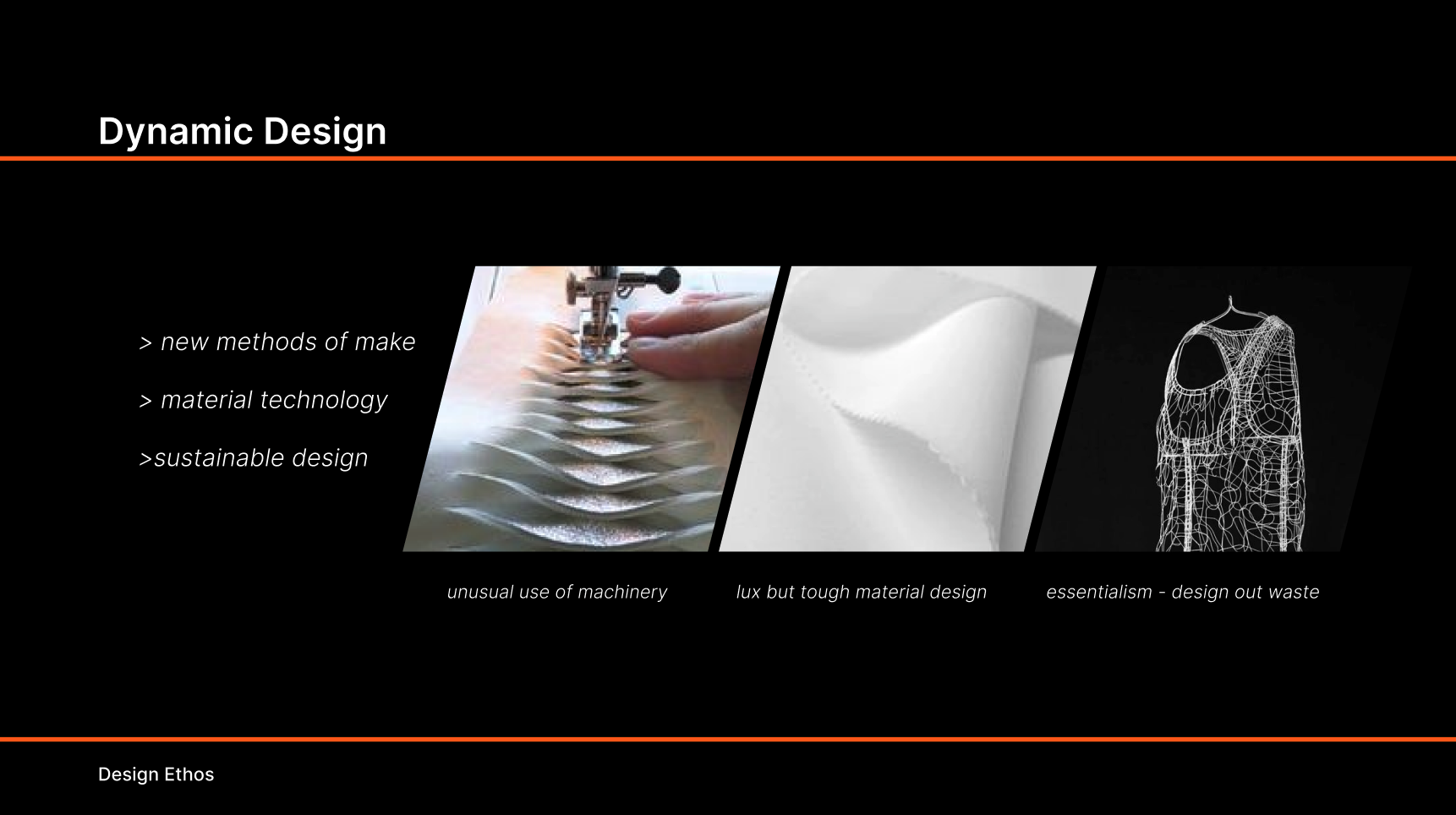 Dynamic Design

> new methods of make

> material technology

>sustainable design

unusual use of machinery

lux but tough material design

essentialism - design out waste

Design Ethos